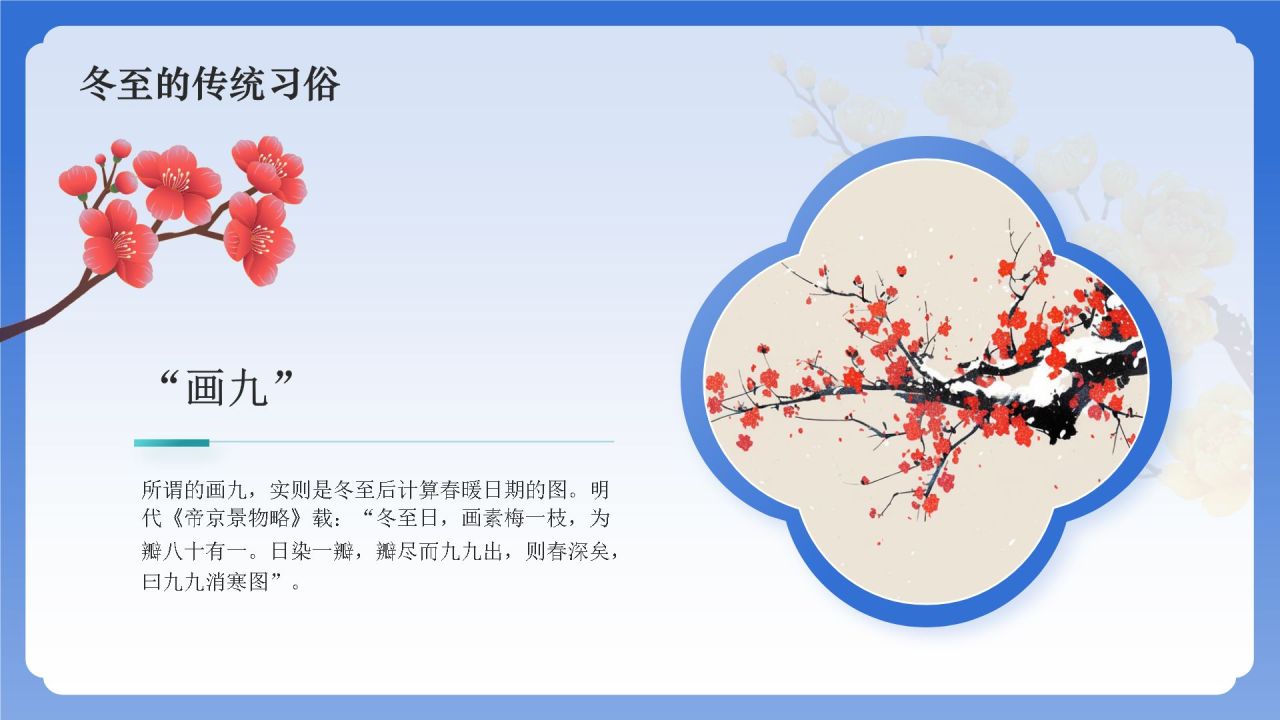 冬至的传统习俗

“画九”

所谓的画九，实则是冬至后计算春暖日期的图。明代《帝京景物略》载：“冬至日，画素梅一枝，为瓣八十有一。日染一瓣，瓣尽而九九出，则春深矣，曰九九消寒图”。